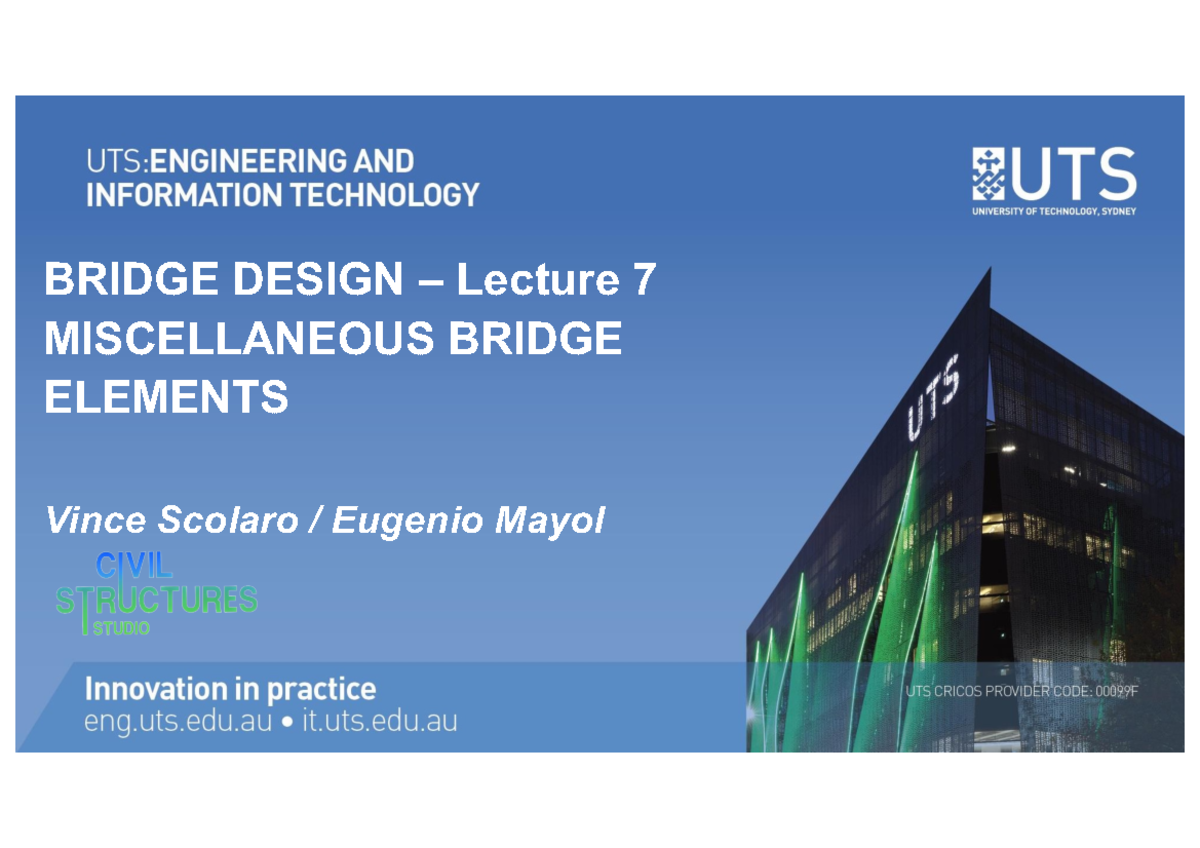 UTS:ENGINEERING AND INFORMATION TECHNOLOGY

UTS
UNIVERSITY OF TECHNOLOGY, SYDNEY

BRIDGE DESIGN – Lecture 7
MISCELLANEOUS BRIDGE ELEMENTS

Vince Scolaro / Eugenio Mayol

CIVIL
STRUCTURES
STUDIO

UTS

Innovation in practice
eng.uts.edu.au • it.uts.edu.au

UTS CRICOS PROVIDER CODE: 00099F